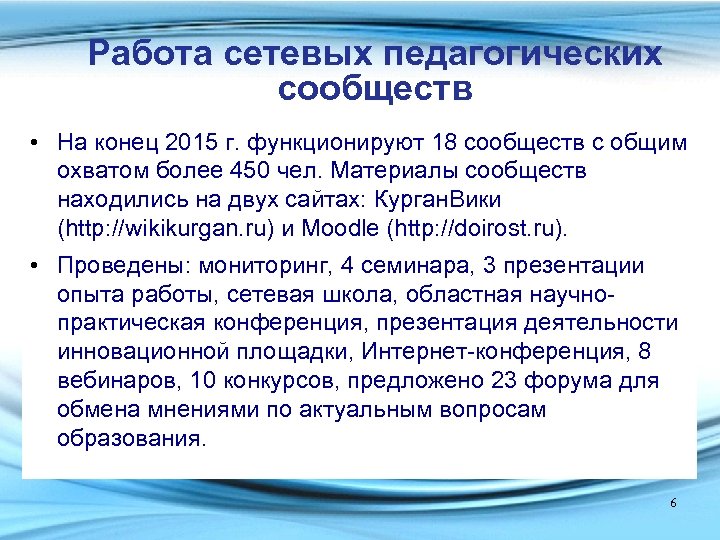 Работа сетевых педагогических сообществ

• На конец 2015 г. функционируют 18 сообществ с общим охватом более 450 чел. Материалы сообществ находились на двух сайтах: КурганВики (http://wikikurgan.ru) и Moodle (http://doirost.ru).

• Проведены: мониторинг, 4 семинара, 3 презентации опыта работы, сетевая школа, областная научно-практическая конференция, презентация деятельности инновационной площадки, Интернет-конференция, 8 вебинаров, 10 конкурсов, предложено 23 форума для обмена мнениями по актуальным вопросам образования.

6